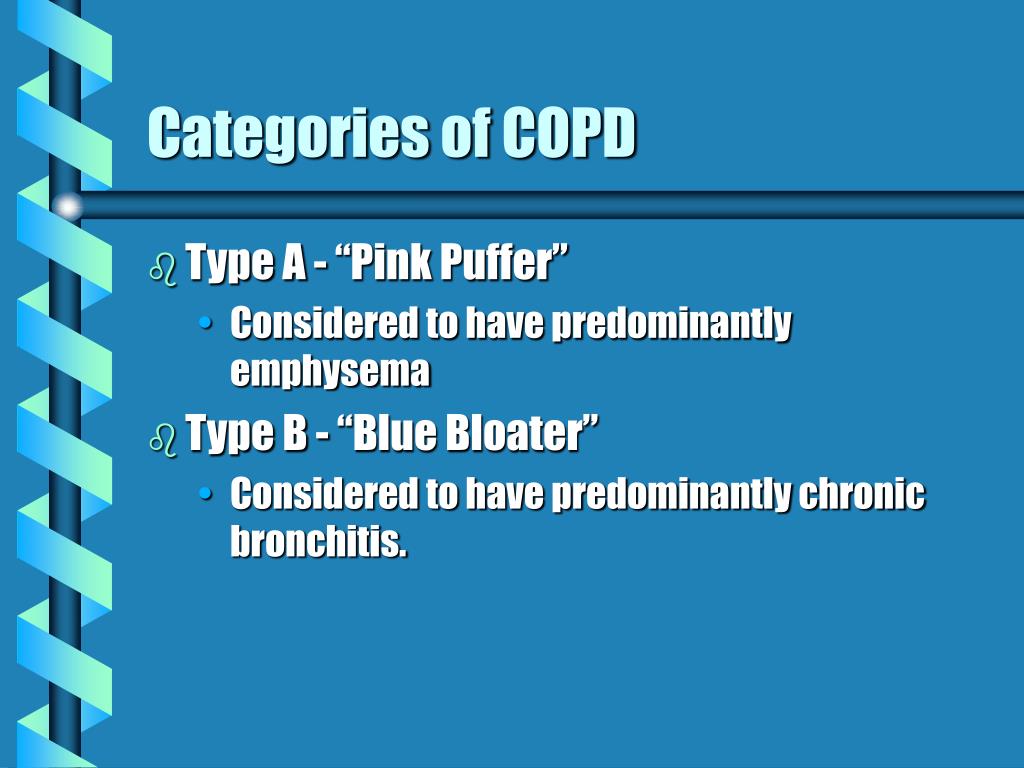 Categories of COPD

Type A - “Pink Puffer”

• Considered to have predominantly emphysema

Type B - “Blue Bloater”

• Considered to have predominantly chronic bronchitis.